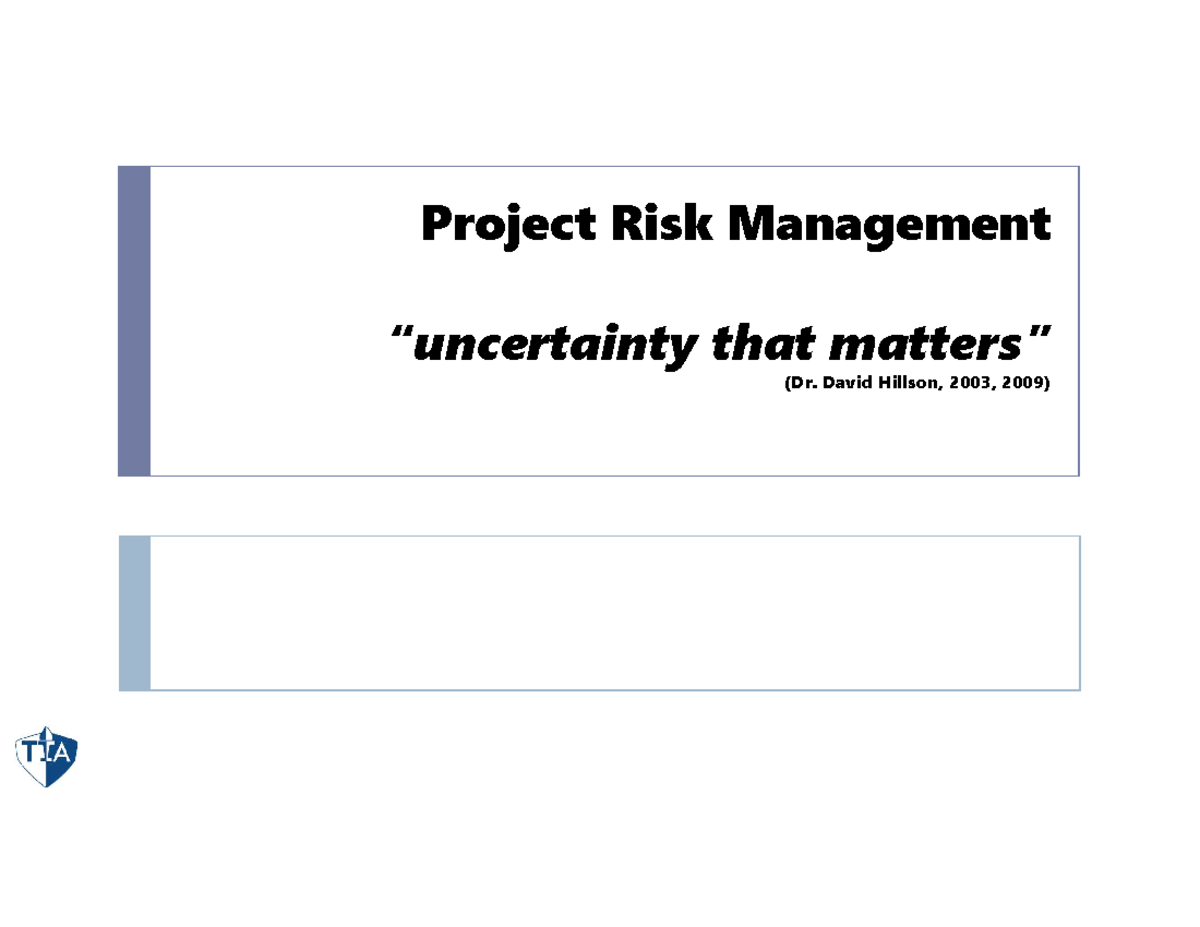 Project Risk Management

"uncertainty that matters"
(Dr. David Hillson, 2003, 2009)

TIA